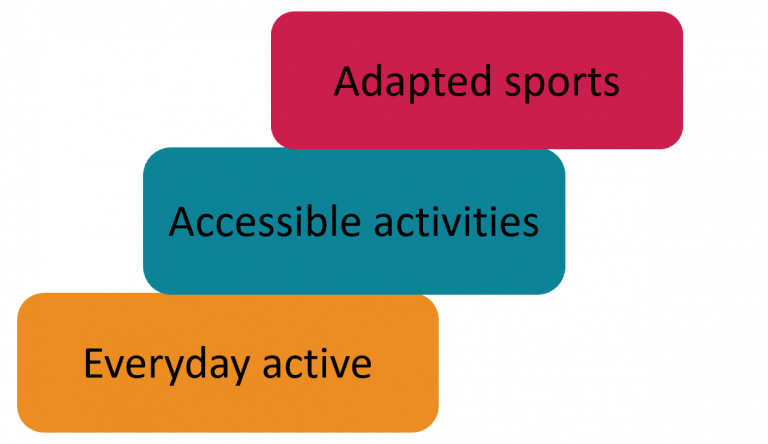 Adapted sports

Accessible activities

Everyday active